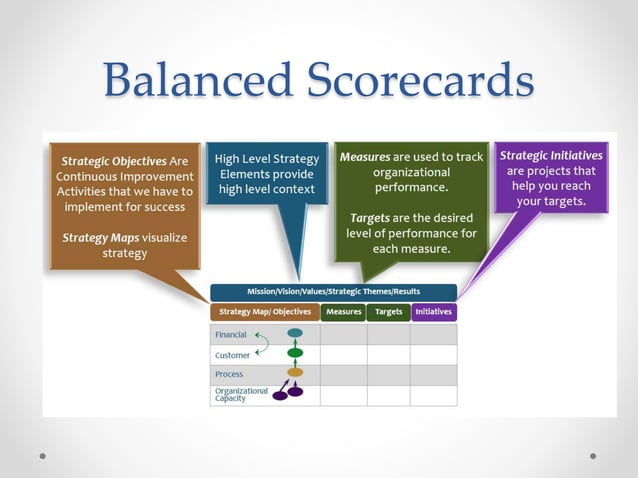 Balanced Scorecards

Strategic Objectives Are Continuous Improvement Activities that we have to implement for success

Strategy Maps visualize strategy

High Level Strategy Elements provide high level context

Measures are used to track organizational performance.

Targets are the desired level of performance for each measure.

Strategic Initiatives are projects that help you reach your targets.

Mission/Vision/Values/Strategic Themes/Results

| Strategy Map/ Objectives | Measures | Targets | Initiatives |
|---|---|---|---|
| Financial | | | |
| Customer | | | |
| Process | | | |
| Organizational Capacity | | | |